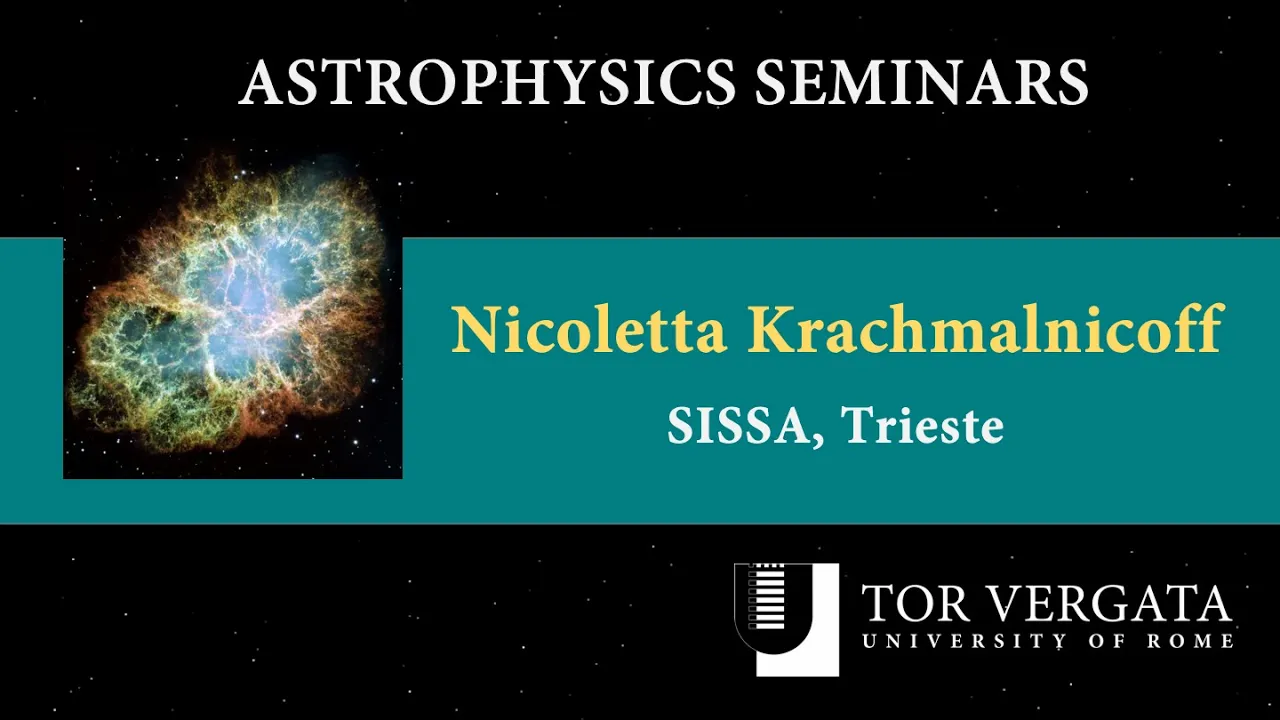 ASTROPHYSICS SEMINARS

Nicoletta Krachmalnicoff

SISSA, Trieste

TOR VERGATA
UNIVERSITY OF ROME